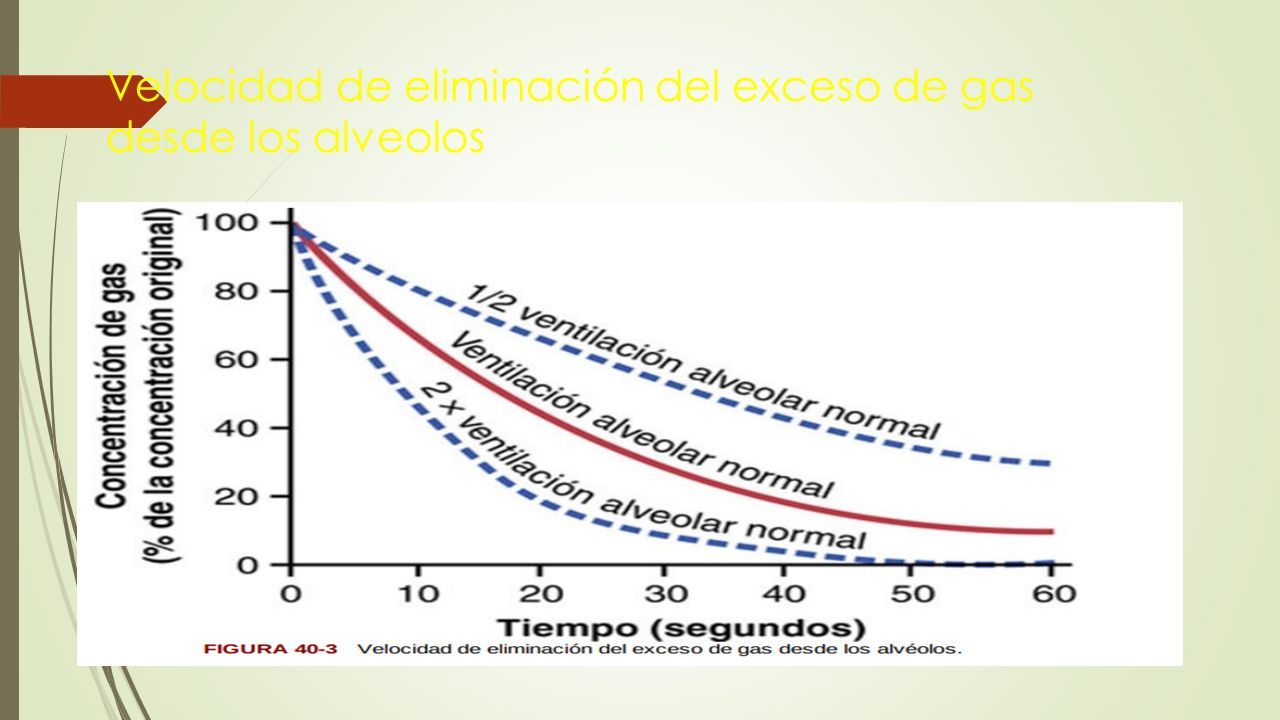 Velocidad de eliminación del exceso de gas desde los alveolos

Concentración de gas
(% de la concentración original)

100
80
60
40
20
0

1/2 ventilación alveolar normal
Ventilación alveolar normal
2 x ventilación alveolar normal

0 10 20 30 40 50 60

Tiempo (segundos)

FIGURA 40-3 Velocidad de eliminación del exceso de gas desde los alvéolos.